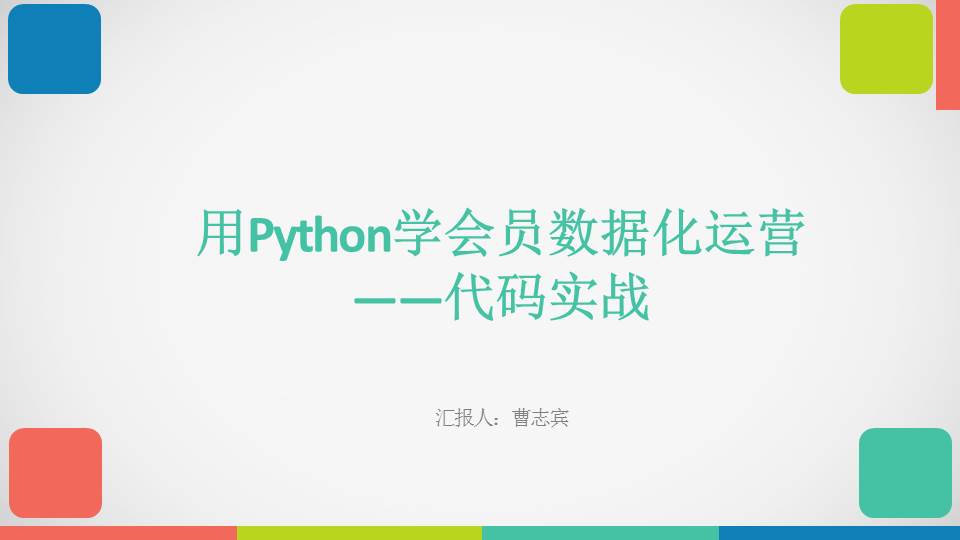 用Python学会员数据化运营
——代码实战

汇报人：曹志宾